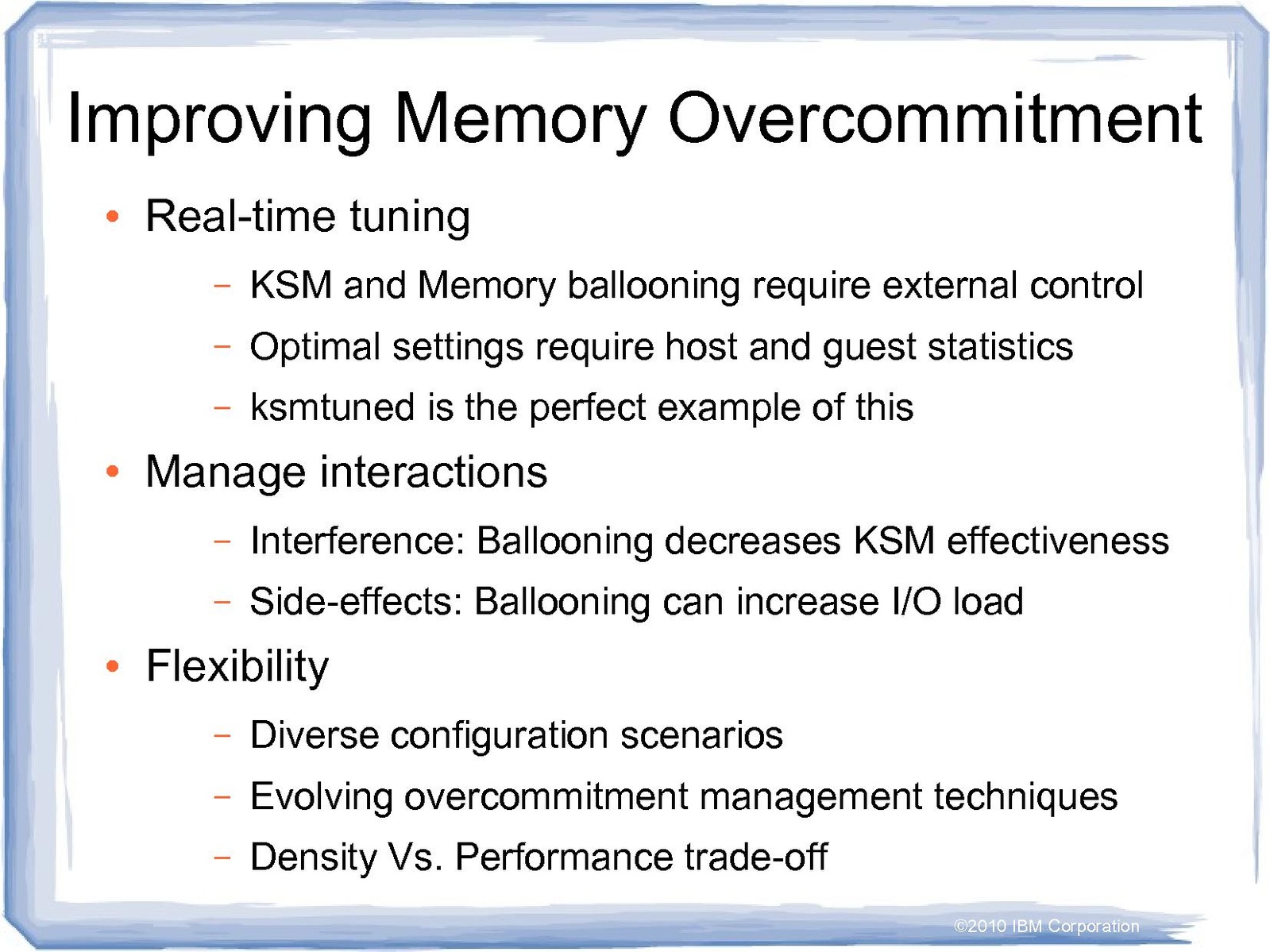 Improving Memory Overcommitment

• Real-time tuning

– KSM and Memory ballooning require external control

– Optimal settings require host and guest statistics

– ksmtuned is the perfect example of this

• Manage interactions

– Interference: Ballooning decreases KSM effectiveness

– Side-effects: Ballooning can increase I/O load

• Flexibility

– Diverse configuration scenarios

– Evolving overcommitment management techniques

– Density Vs. Performance trade-off

©2010 IBM Corporation